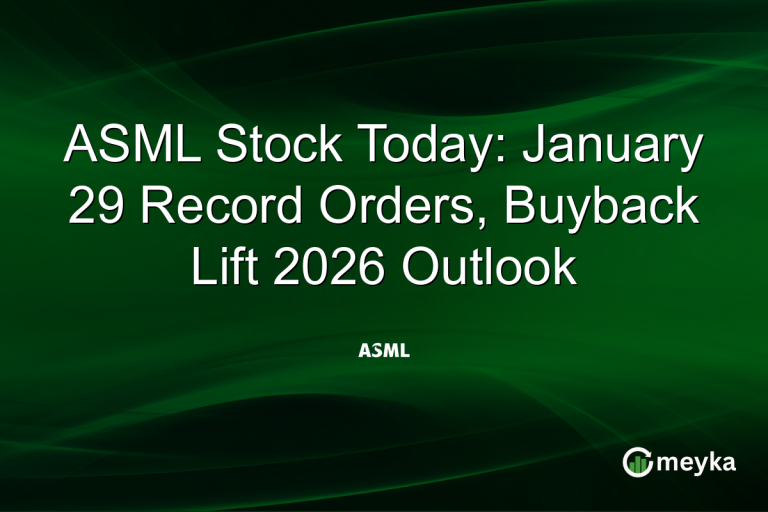 ASML Stock Today: January 29 Record Orders, Buyback Lift 2026 Outlook

ASML

meyka